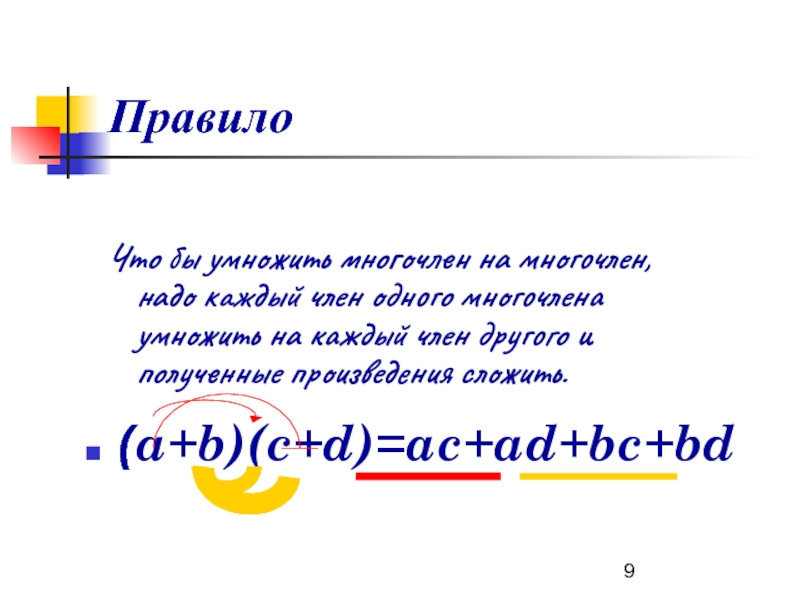 Правило

Что бы умножить многочлен на многочлен, надо каждый член одного многочлена умножить на каждый член другого и полученные произведения сложить.

$(a+b)(c+d)=ac+ad+bc+bd$

9